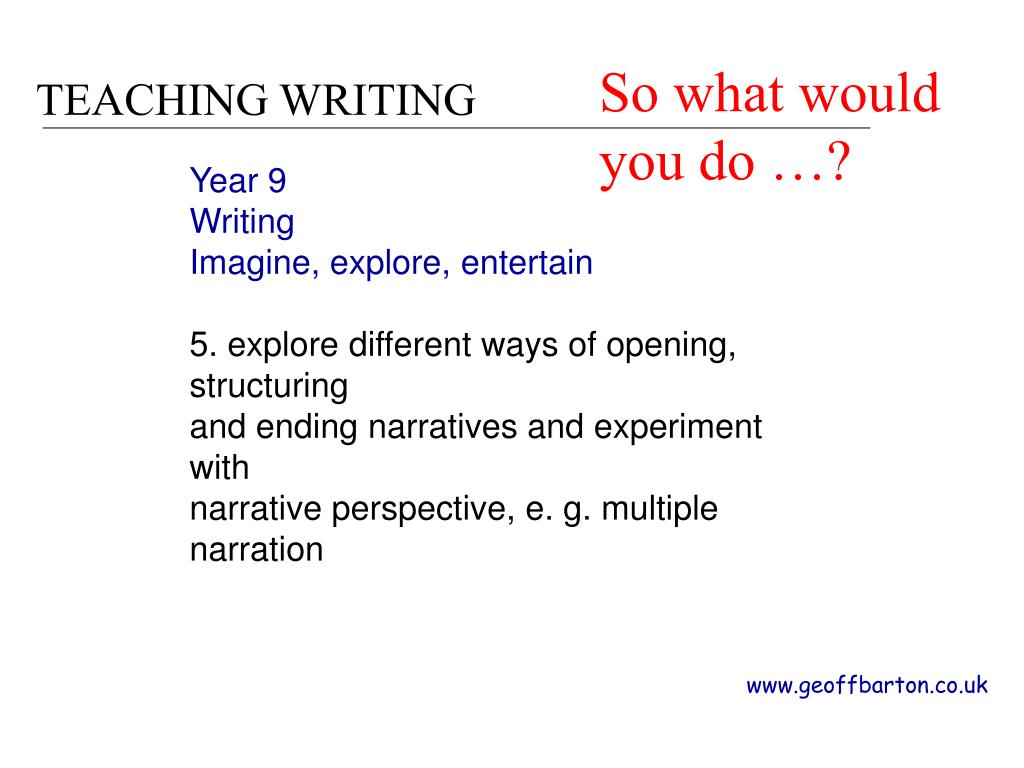 TEACHING WRITING

So what would you do …?

Year 9
Writing
Imagine, explore, entertain

5. explore different ways of opening, structuring
and ending narratives and experiment with
narrative perspective, e. g. multiple narration

www.geoffbarton.co.uk